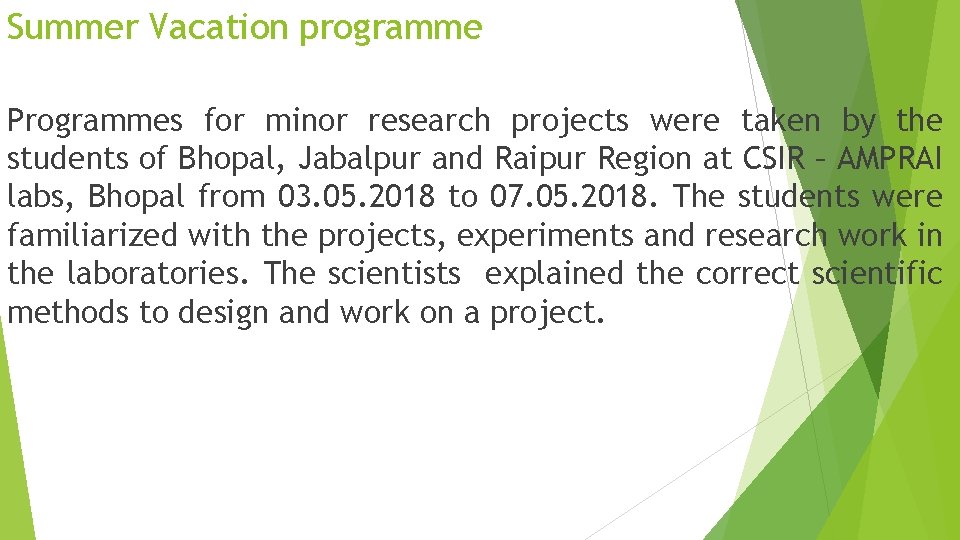 Summer Vacation programme

Programmes for minor research projects were taken by the students of Bhopal, Jabalpur and Raipur Region at CSIR – AMPRAI labs, Bhopal from 03.05.2018 to 07.05.2018. The students were familiarized with the projects, experiments and research work in the laboratories. The scientists explained the correct scientific methods to design and work on a project.